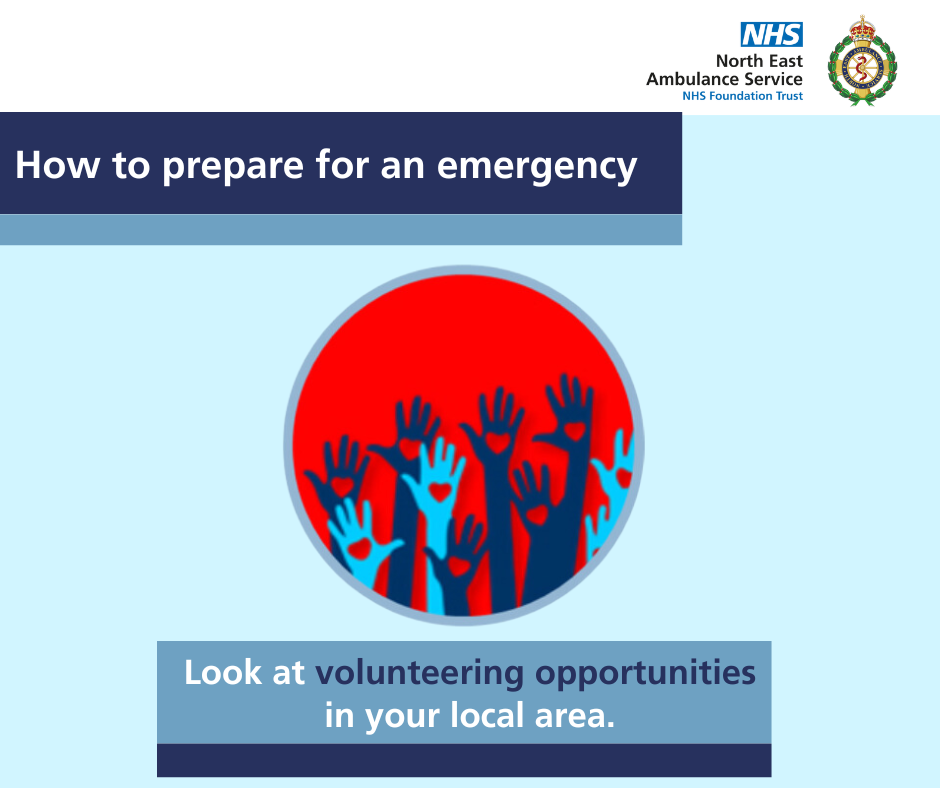 NHS
North East Ambulance Service
NHS Foundation Trust

How to prepare for an emergency

Look at volunteering opportunities in your local area.